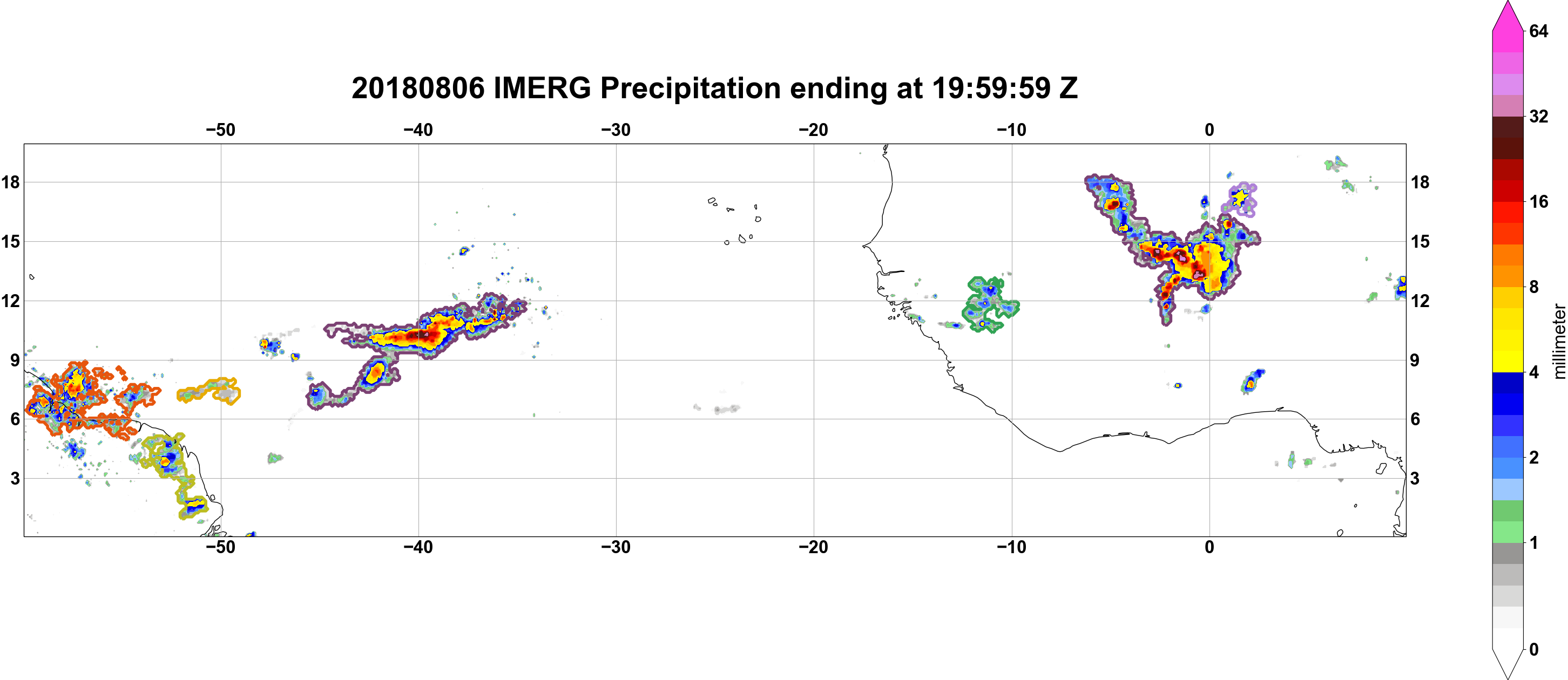 20180806 IMERG Precipitation ending at 19:59:59 Z

−50 −40 −30 −20 −10 0

18
15
12
9
6
3

18
15
12
9
6
3

−50 −40 −30 −20 −10 0

64
32
16
8
4
2
1
0
millimeter